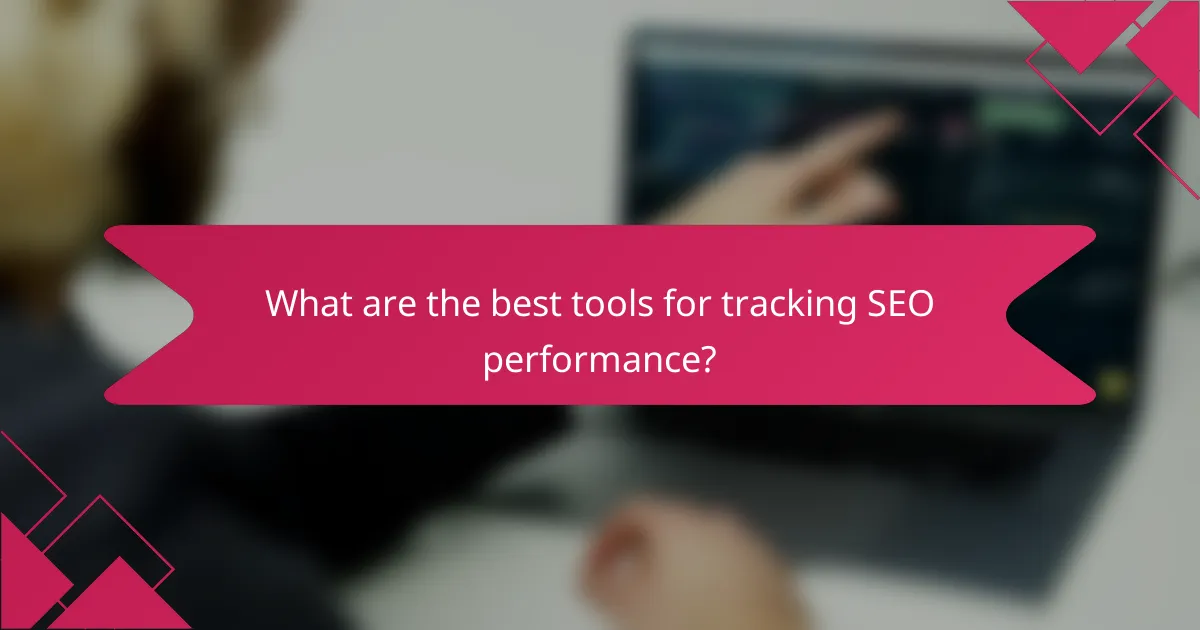 What are the best tools for tracking SEO performance?